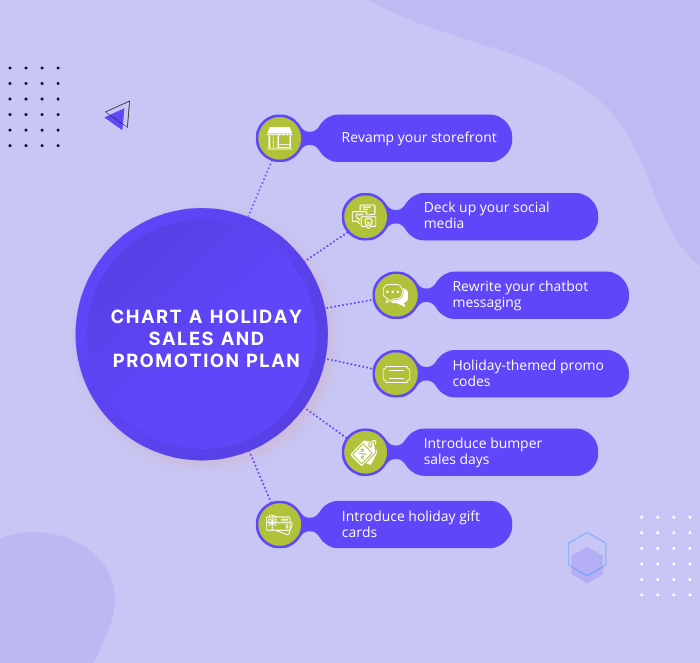 CHART A HOLIDAY SALES AND PROMOTION PLAN

Revamp your storefront

Deck up your social media

Rewrite your chatbot messaging

Holiday-themed promo codes

Introduce bumper sales days

Introduce holiday gift cards